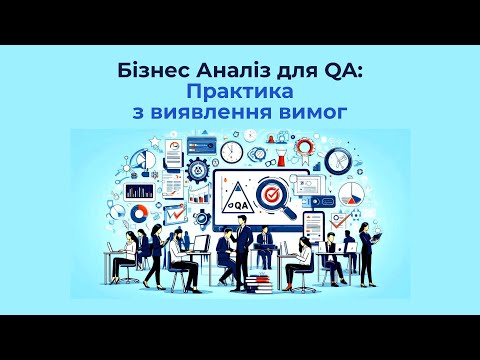 Бізнес Аналіз для QA:
Практика
з виявлення вимог

QA